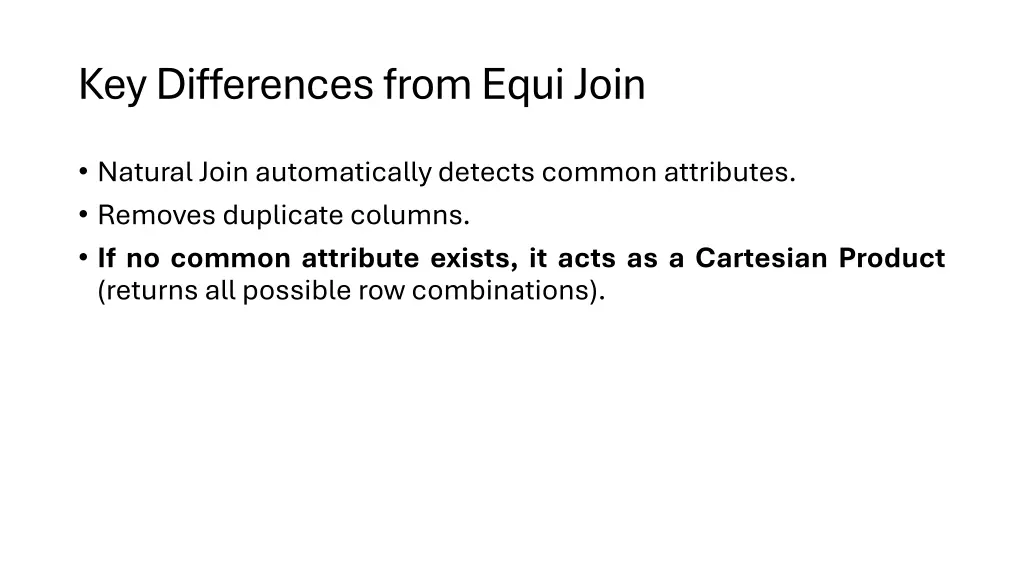 Key Differences from Equi Join

• Natural Join automatically detects common attributes.
• Removes duplicate columns.
• If no common attribute exists, it acts as a Cartesian Product (returns all possible row combinations).